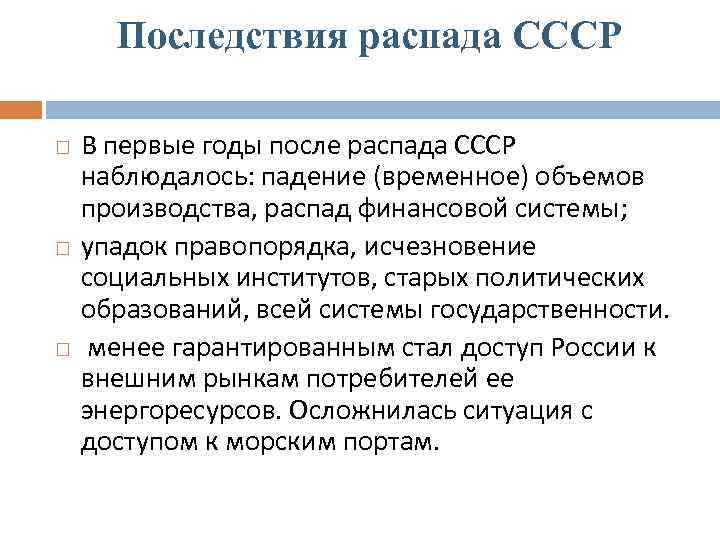 Последствия распада СССР

□ В первые годы после распада СССР наблюдалось: падение (временное) объемов производства, распад финансовой системы;

□ упадок правопорядка, исчезновение социальных институтов, старых политических образований, всей системы государственности.

□ менее гарантированным стал доступ России к внешним рынкам потребителей ее энергоресурсов. Осложнилась ситуация с доступом к морским портам.